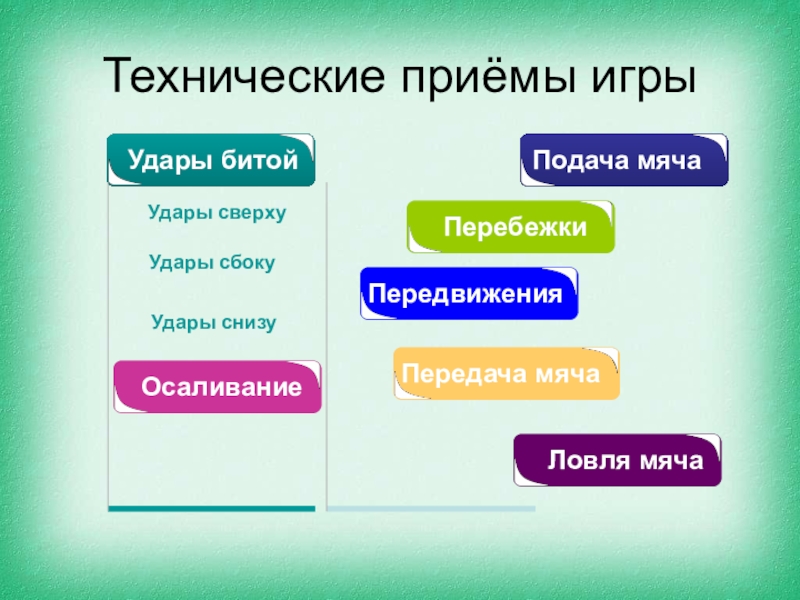 Технические приёмы игры

Удары битой

Удары сверху

Удары сбоку

Удары снизу

Осаливание

Подача мяча

Перебежки

Передвижения

Передача мяча

Ловля мяча